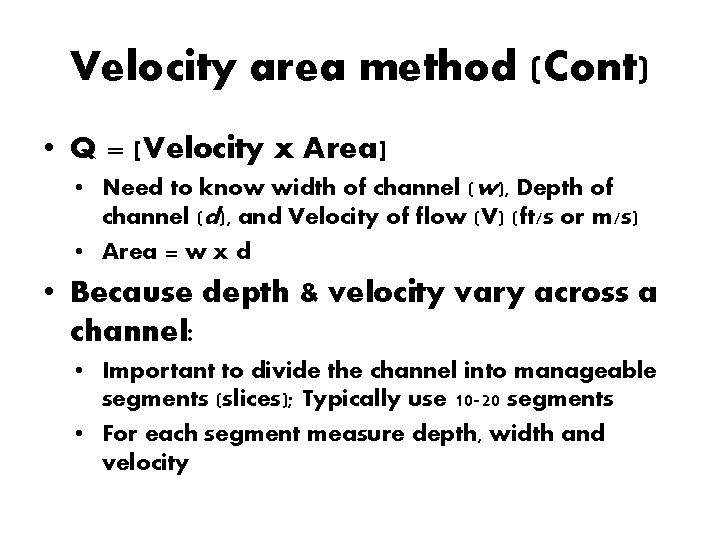 Velocity area method (Cont)

• Q = [Velocity x Area]
  • Need to know width of channel (w), Depth of channel (d), and Velocity of flow (V) (ft/s or m/s)
  • Area = w x d

• Because depth & velocity vary across a channel:
  • Important to divide the channel into manageable segments (slices); Typically use 10-20 segments
  • For each segment measure depth, width and velocity